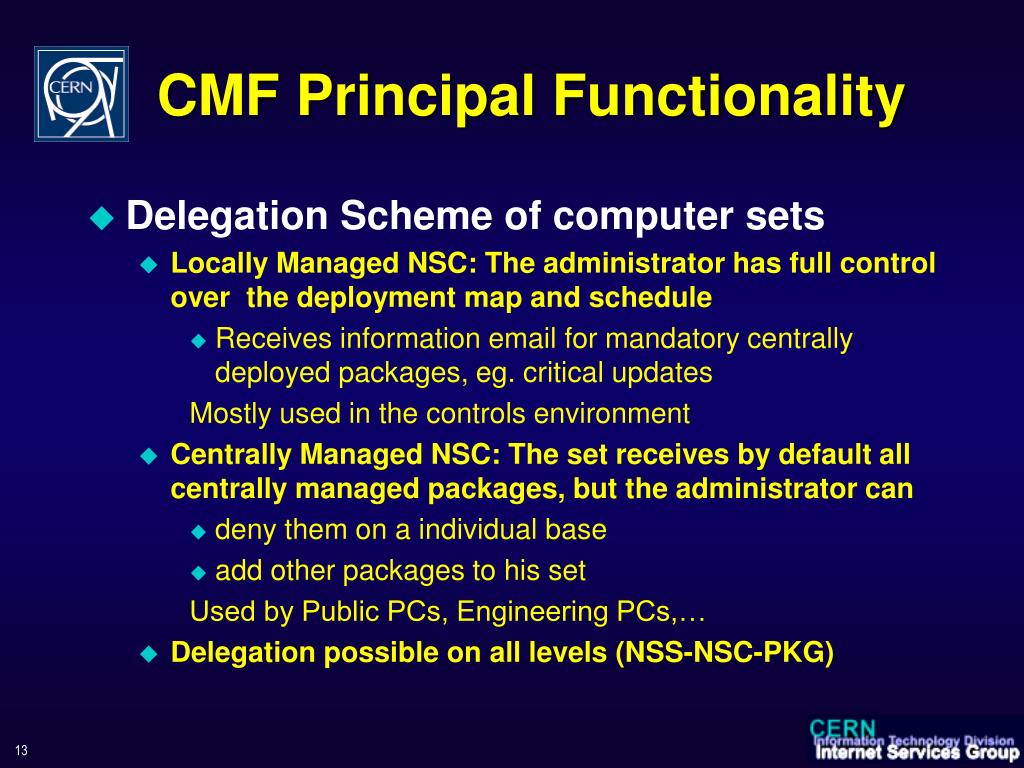 CERN

CMF Principal Functionality

Delegation Scheme of computer sets

Locally Managed NSC: The administrator has full control over the deployment map and schedule

Receives information email for mandatory centrally deployed packages, eg. critical updates

Mostly used in the controls environment

Centrally Managed NSC: The set receives by default all centrally managed packages, but the administrator can

deny them on a individual base

add other packages to his set

Used by Public PCs, Engineering PCs,…

Delegation possible on all levels (NSS-NSC-PKG)

13

CERN
Information Technology Division
Internet Services Group